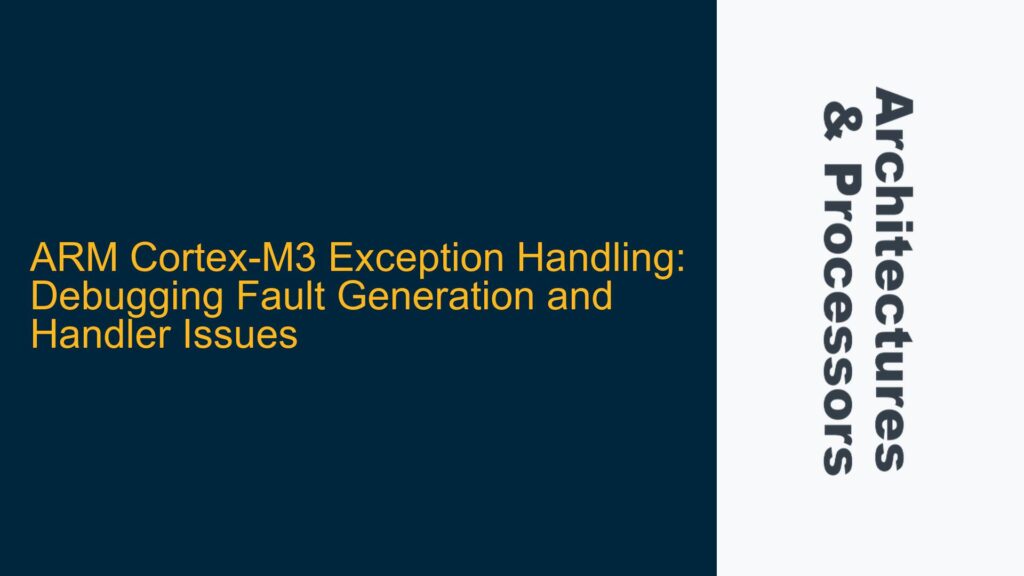 ARM Cortex-M3 Exception Handling: Debugging Fault Generation and Handler Issues

Architectures & Processors